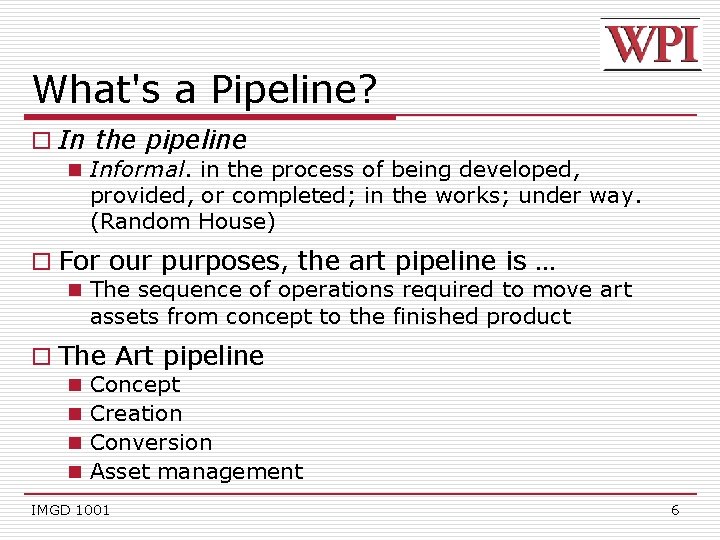 WPI

What's a Pipeline?

In the pipeline

Informal. in the process of being developed, provided, or completed; in the works; under way. (Random House)

For our purposes, the art pipeline is …

The sequence of operations required to move art assets from concept to the finished product

The Art pipeline

Concept

Creation

Conversion

Asset management

IMGD 1001

6